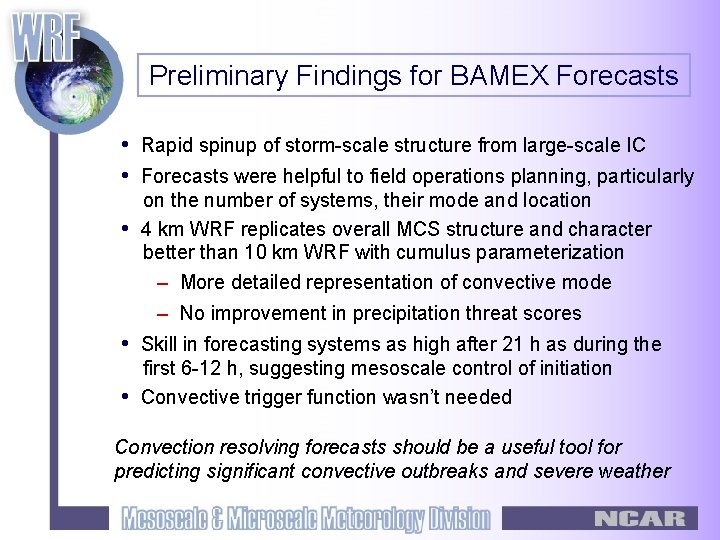 WRF

Preliminary Findings for BAMEX Forecasts

• Rapid spinup of storm-scale structure from large-scale IC
• Forecasts were helpful to field operations planning, particularly on the number of systems, their mode and location
• 4 km WRF replicates overall MCS structure and character better than 10 km WRF with cumulus parameterization
– More detailed representation of convective mode
– No improvement in precipitation threat scores
• Skill in forecasting systems as high after 21 h as during the first 6-12 h, suggesting mesoscale control of initiation
• Convective trigger function wasn't needed

Convection resolving forecasts should be a useful tool for predicting significant convective outbreaks and severe weather

Mesoscale & Microscale Meteorology Division

NCAR